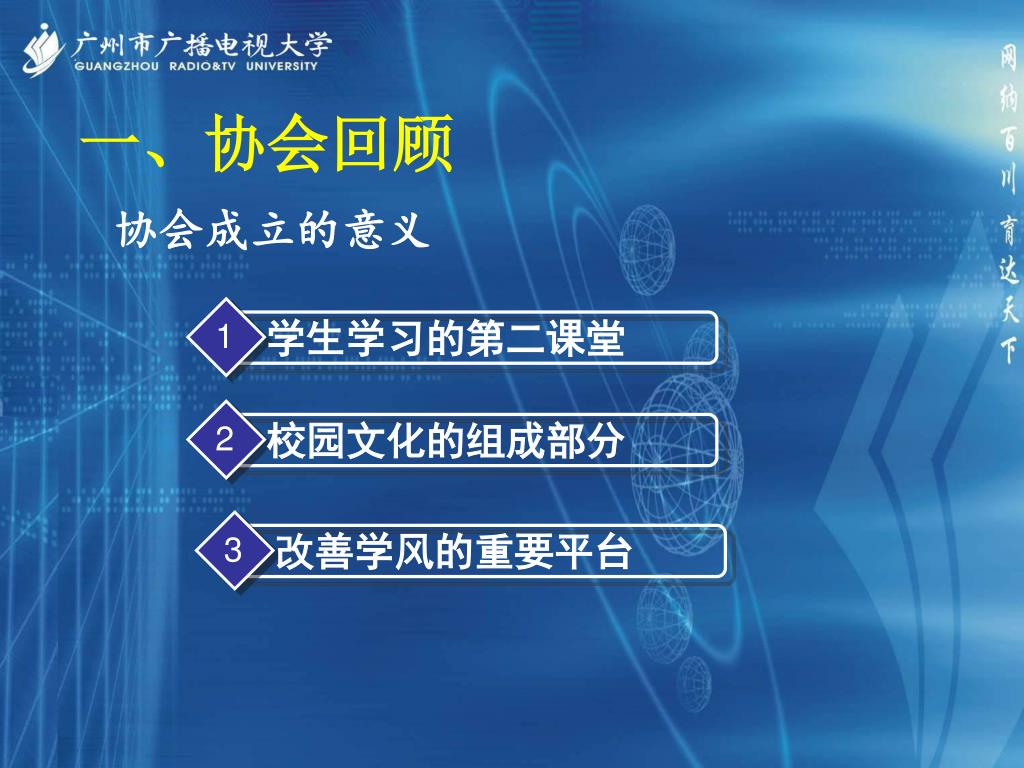 广州市广播电视大学
GUANGZHOU RADIO&TV UNIVERSITY

网纳百川 育达天下

一、协会回顾

协会成立的意义

1 学生学习的第二课堂

2 校园文化的组成部分

3 改善学风的重要平台